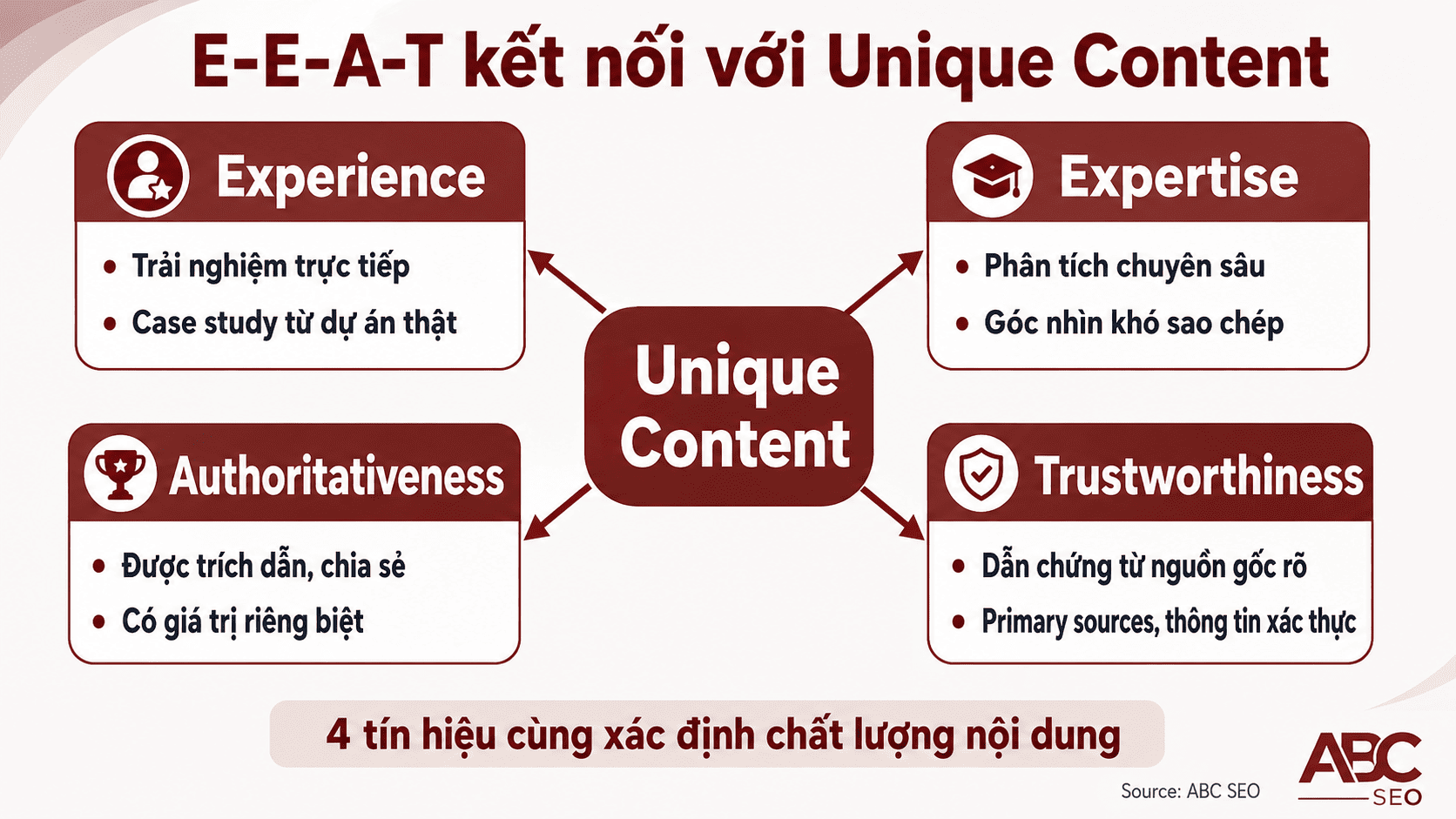 E-E-A-T kết nối với Unique Content

Experience
• Trải nghiệm trực tiếp
• Case study từ dự án thật

Expertise
• Phân tích chuyên sâu
• Góc nhìn khó sao chép

Unique Content

Authoritativeness
• Được trích dẫn, chia sẻ
• Có giá trị riêng biệt

Trustworthiness
• Dẫn chứng từ nguồn gốc rõ
• Primary sources, thông tin xác thực

4 tín hiệu cùng xác định chất lượng nội dung

Source: ABC SEO

ABC SEO